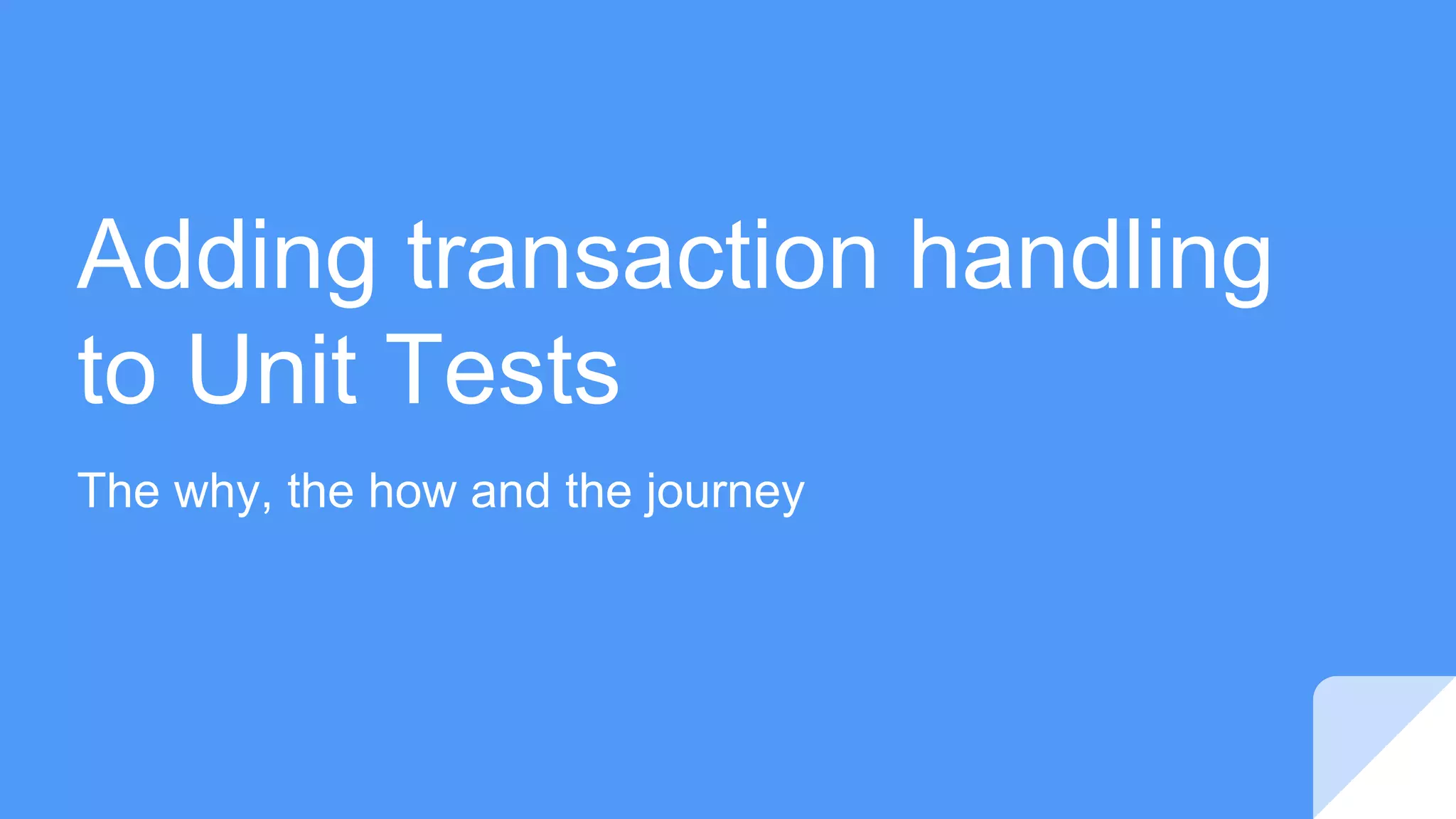 Adding transaction handling to Unit Tests

The why, the how and the journey